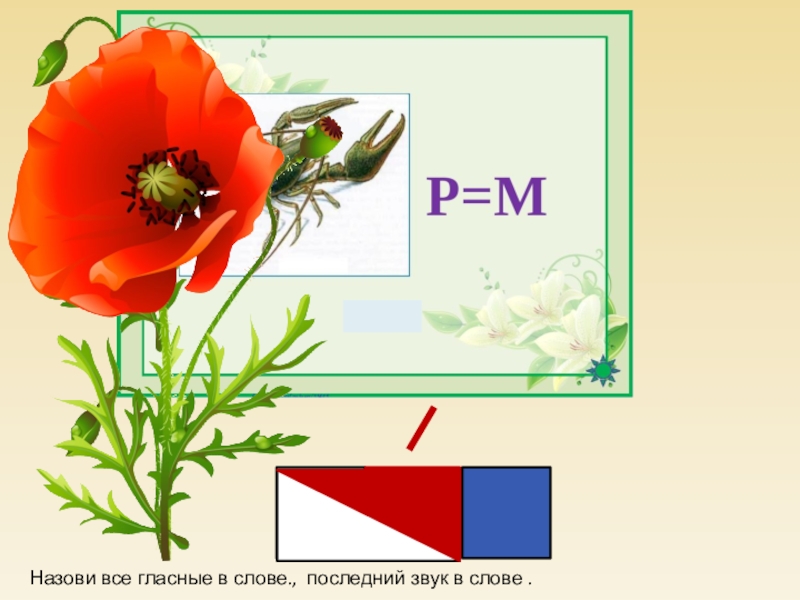 Р=М

Назови все гласные в слове., последний звук в слове .